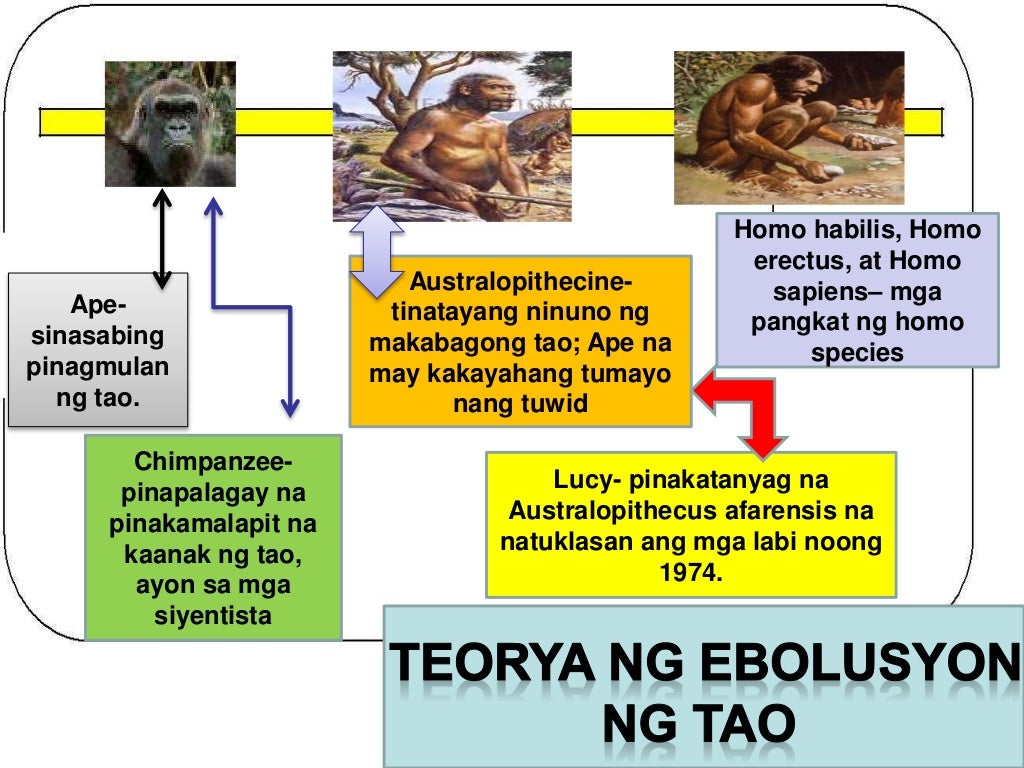 Ape- sinasabing pinagmulan ng tao.

Chimpanzee- pinapalagay na pinakamalapit na kaanak ng tao, ayon sa mga siyentista

Australopithecine- tinatayang ninuno ng makabagong tao; Ape na may kakayahang tumayo nang tuwid

Homo habilis, Homo erectus, at Homo sapiens– mga pangkat ng homo species

Lucy- pinakatanyag na Australopithecus afarensis na natuklasan ang mga labi noong 1974.

TEORYA NG EBOLUSYON NG TAO